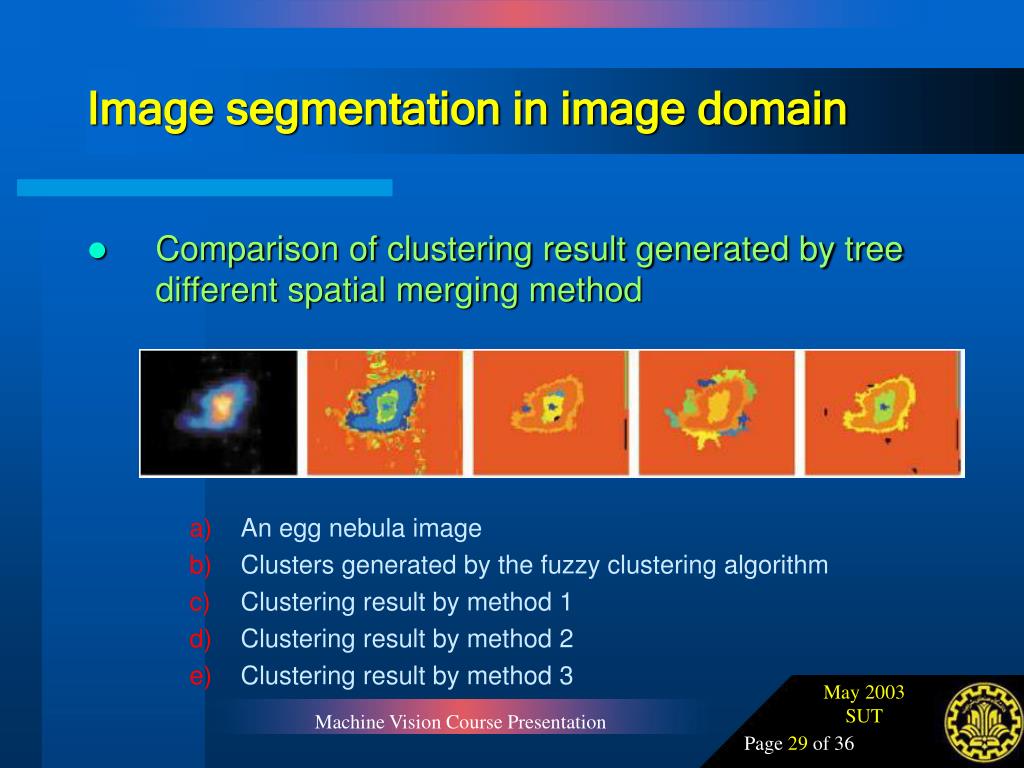 Image segmentation in image domain

Comparison of clustering result generated by tree different spatial merging method

a) An egg nebula image
b) Clusters generated by the fuzzy clustering algorithm
c) Clustering result by method 1
d) Clustering result by method 2
e) Clustering result by method 3

Machine Vision Course Presentation

May 2003
SUT

Page 29 of 36